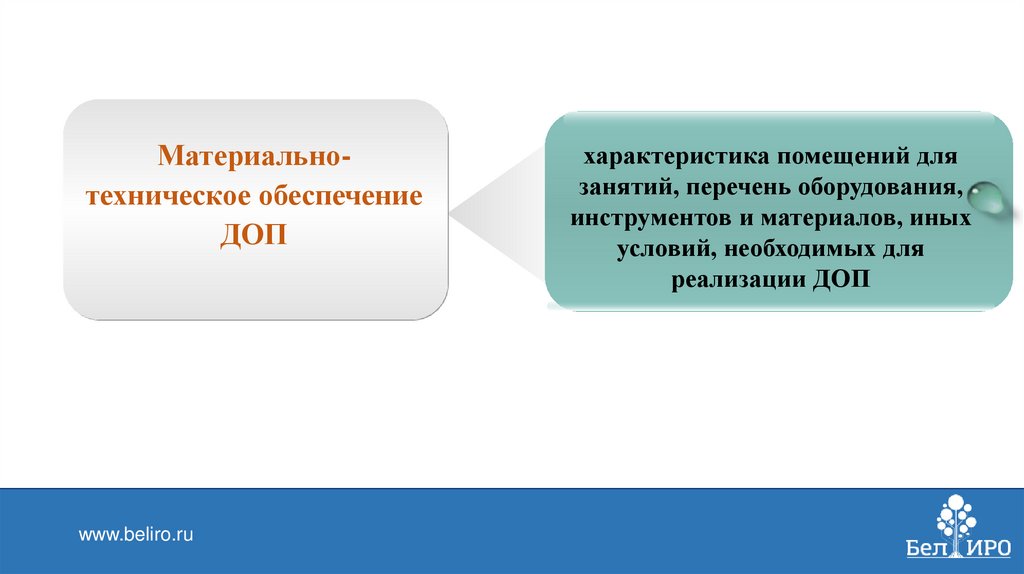 Материально-техническое обеспечение ДОП

характеристика помещений для занятий, перечень оборудования, инструментов и материалов, иных условий, необходимых для реализации ДОП

www.beliro.ru

БелИРО